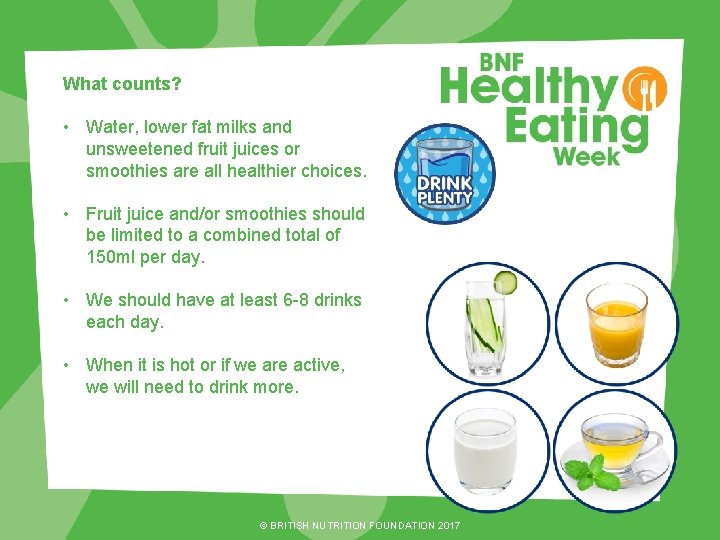 What counts?

• Water, lower fat milks and unsweetened fruit juices or smoothies are all healthier choices.

• Fruit juice and/or smoothies should be limited to a combined total of 150ml per day.

• We should have at least 6-8 drinks each day.

• When it is hot or if we are active, we will need to drink more.

BNF Healthy Eating Week

DRINK PLENTY

© BRITISH NUTRITION FOUNDATION 2017